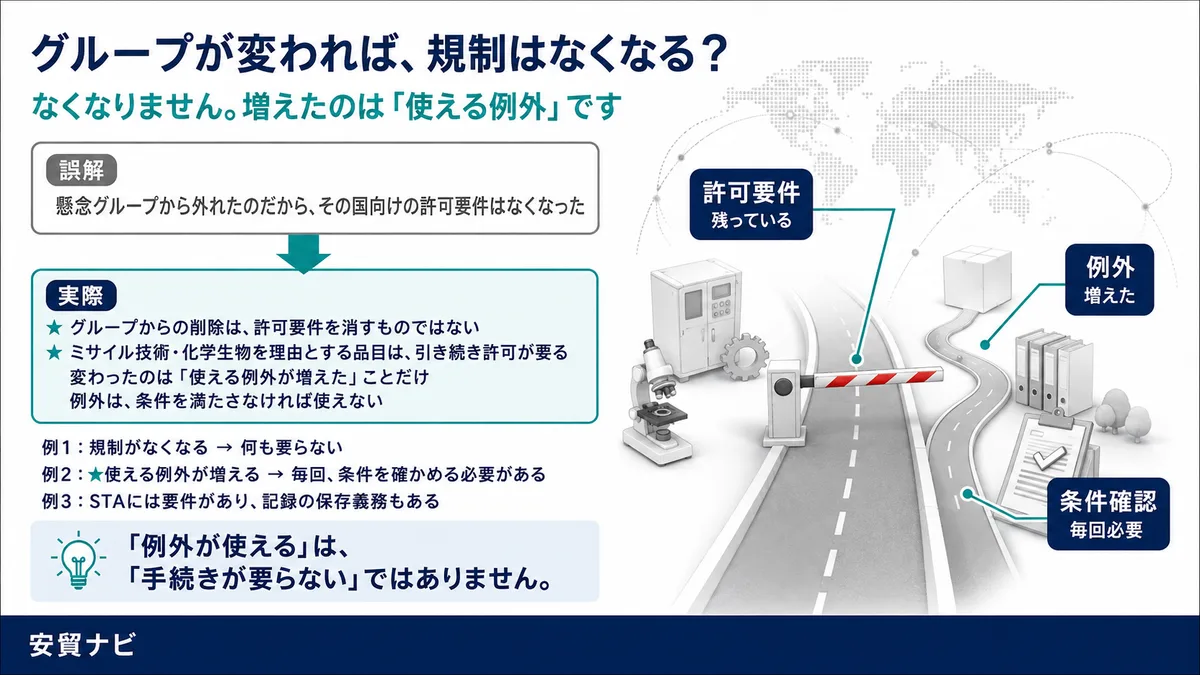 グループが変われば、規制はなくなる？

なくなりません。増えたのは「使える例外」です

誤解

懸念グループから外れたのだから、その国向けの許可要件はなくなった

実際

★ グループからの削除は、許可要件を消すものではない
★ ミサイル技術・化学生物を理由とする品目は、引き続き許可が要る
変わったのは「使える例外が増えた」ことだけ
例外は、条件を満たさなければ使えない

例1：規制がなくなる → 何も要らない
例2：★使える例外が増える → 毎回、条件を確かめる必要がある
例3：STAには要件があり、記録の保存義務もある

「例外が使える」は、
「手続きが要らない」ではありません。

許可要件
残っている

例外
増えた

条件確認
毎回必要

安貿ナビ